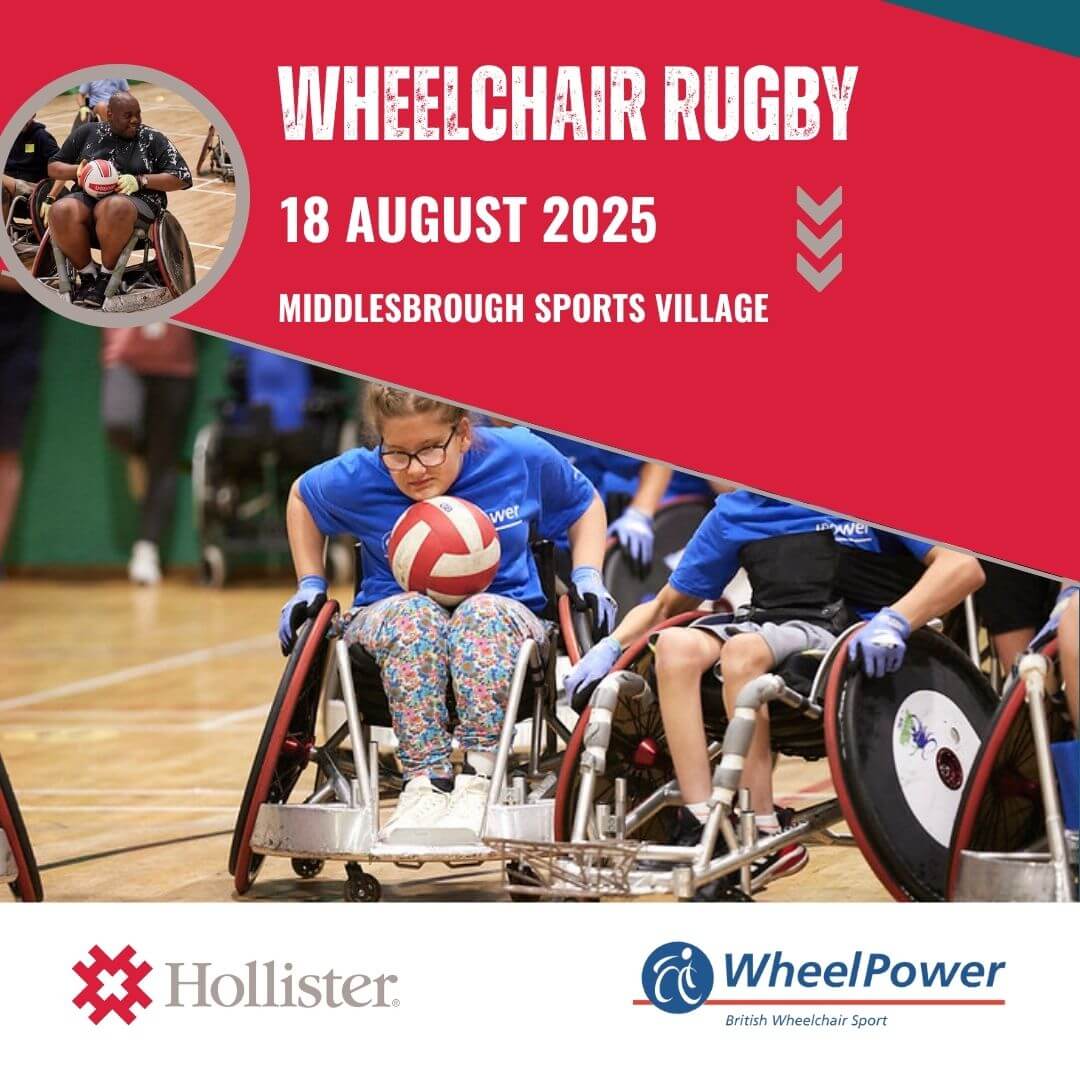 WHEELCHAIR RUGBY

18 AUGUST 2025

MIDDLESBROUGH SPORTS VILLAGE

Hollister

WheelPower
British Wheelchair Sport